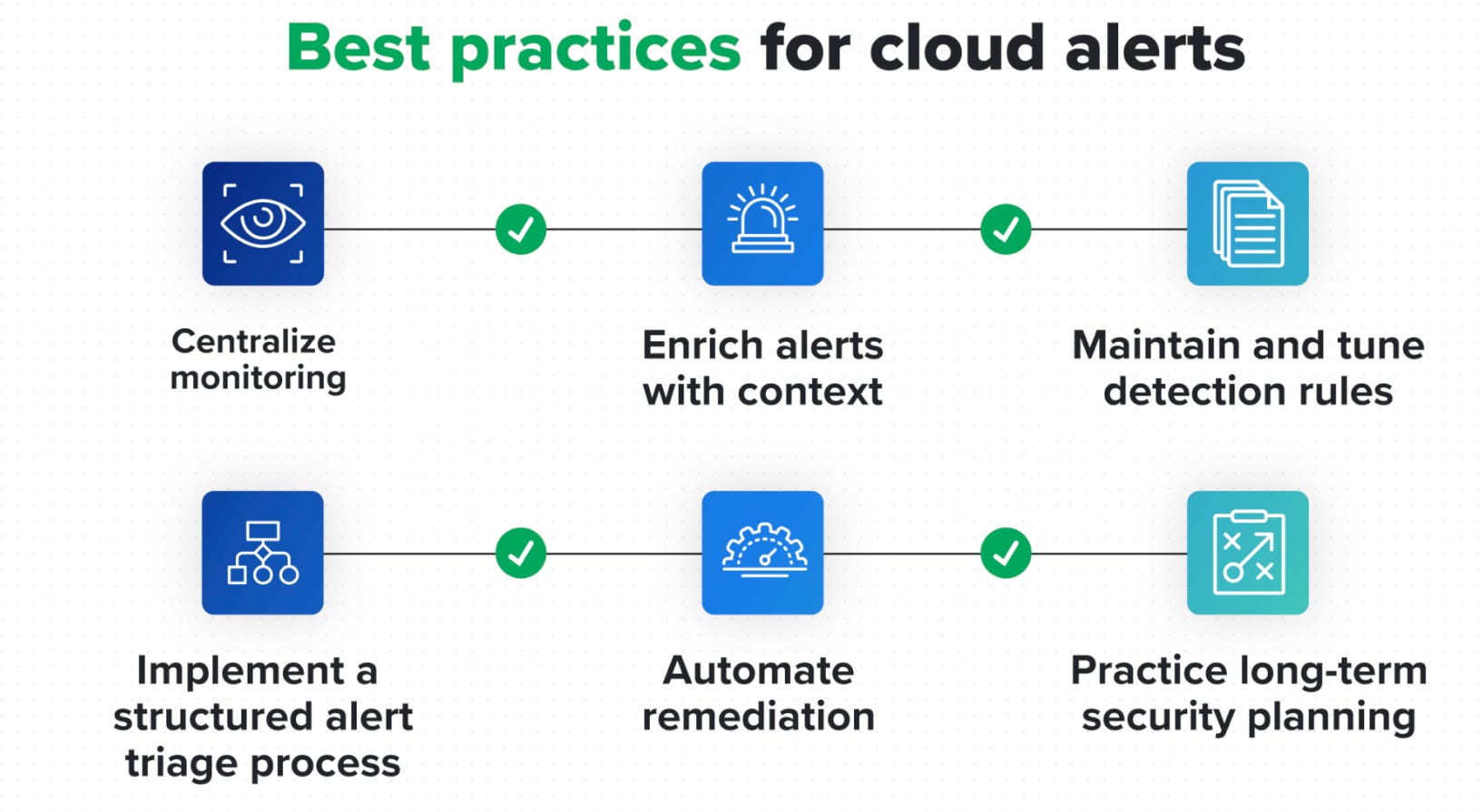 Best practices for cloud alerts

Centralize monitoring

Enrich alerts with context

Maintain and tune detection rules

Implement a structured alert triage process

Automate remediation

Practice long-term security planning